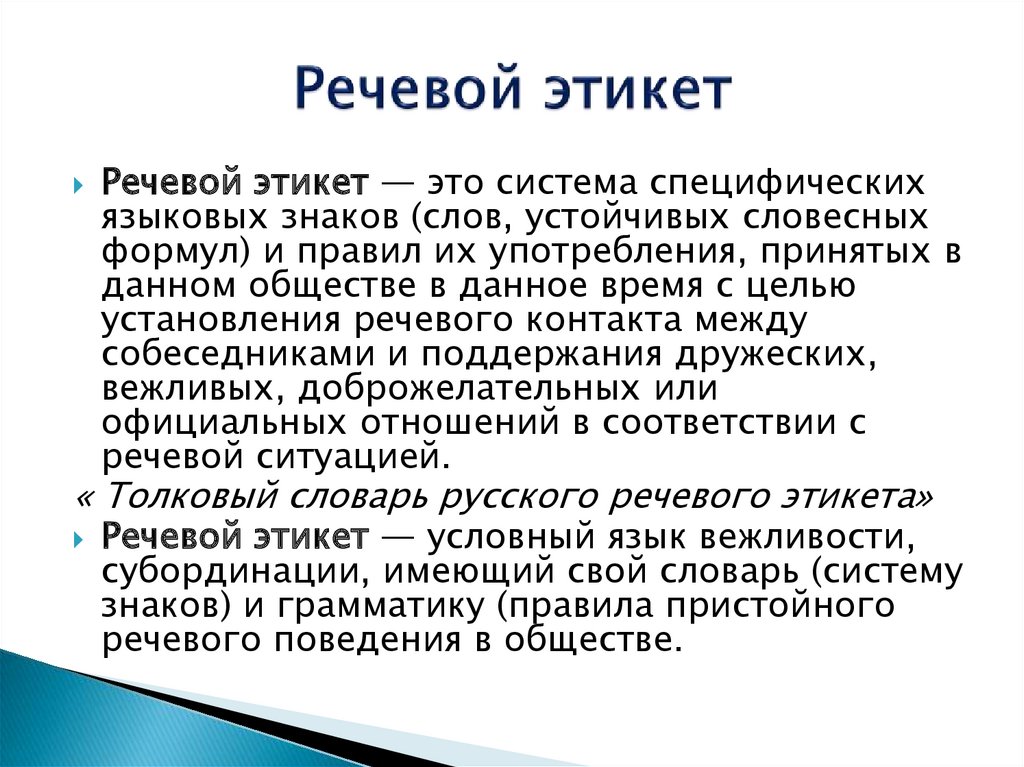 Речевой этикет

Речевой этикет — это система специфических языковых знаков (слов, устойчивых словесных формул) и правил их употребления, принятых в данном обществе в данное время с целью установления речевого контакта между собеседниками и поддержания дружеских, вежливых, доброжелательных или официальных отношений в соответствии с речевой ситуацией.

« Толковый словарь русского речевого этикета»

Речевой этикет — условный язык вежливости, субординации, имеющий свой словарь (систему знаков) и грамматику (правила пристойного речевого поведения в обществе.